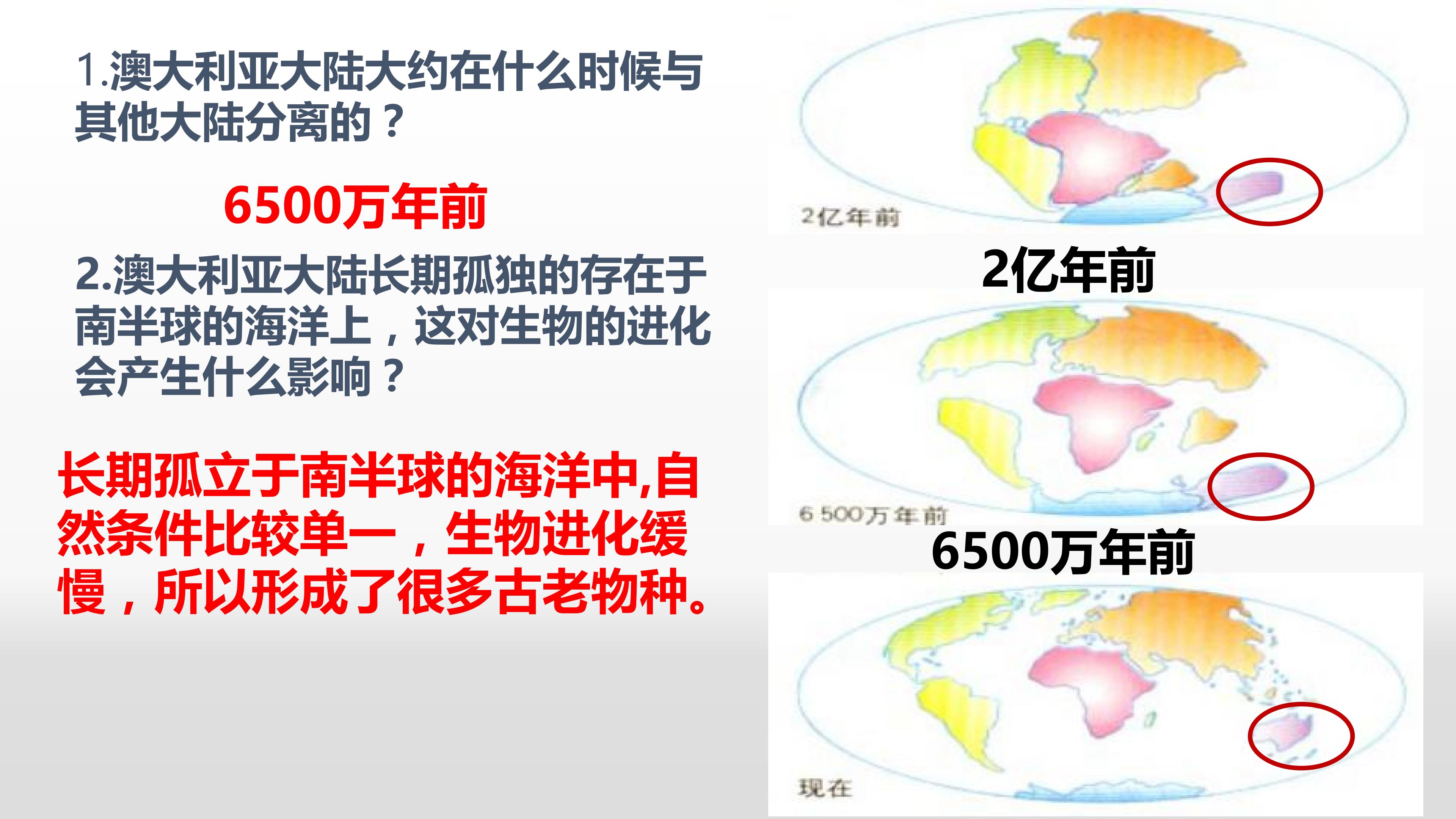 1.澳大利亚大陆大约在什么时候与其他大陆分离的？

6500万年前

2.澳大利亚大陆长期孤独的存在于南半球的海洋上，这对生物的进化会产生什么影响？

长期孤立于南半球的海洋中,自然条件比较单一，生物进化缓慢，所以形成了很多古老物种。

2亿年前

2亿年前

6 500万年前

6500万年前

现在